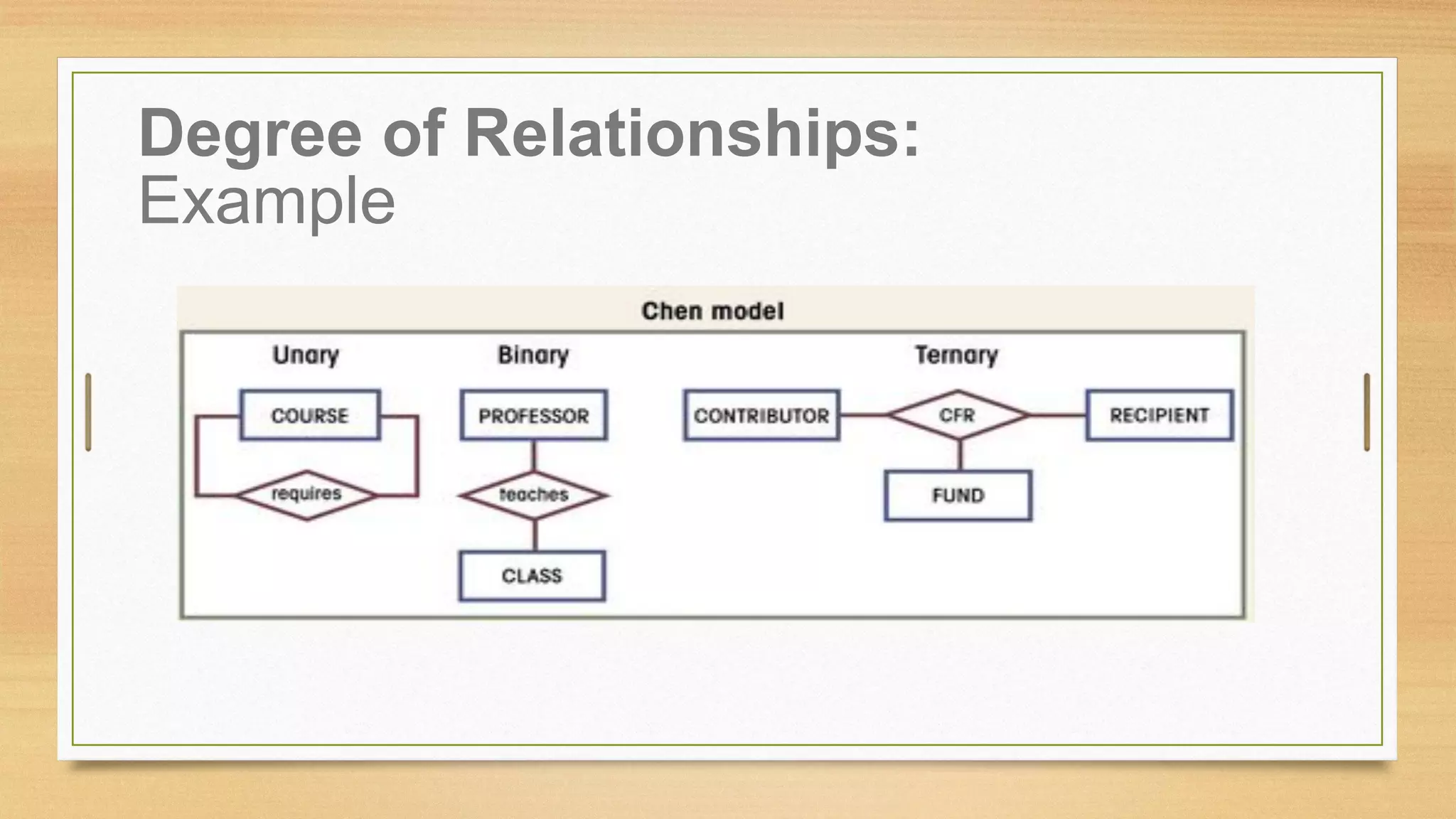 Degree of Relationships:
Example

Chen model

Unary

COURSE

requires

Binary

PROFESSOR

teaches

CLASS

Ternary

CONTRIBUTOR

CFR

RECIPIENT

FUND